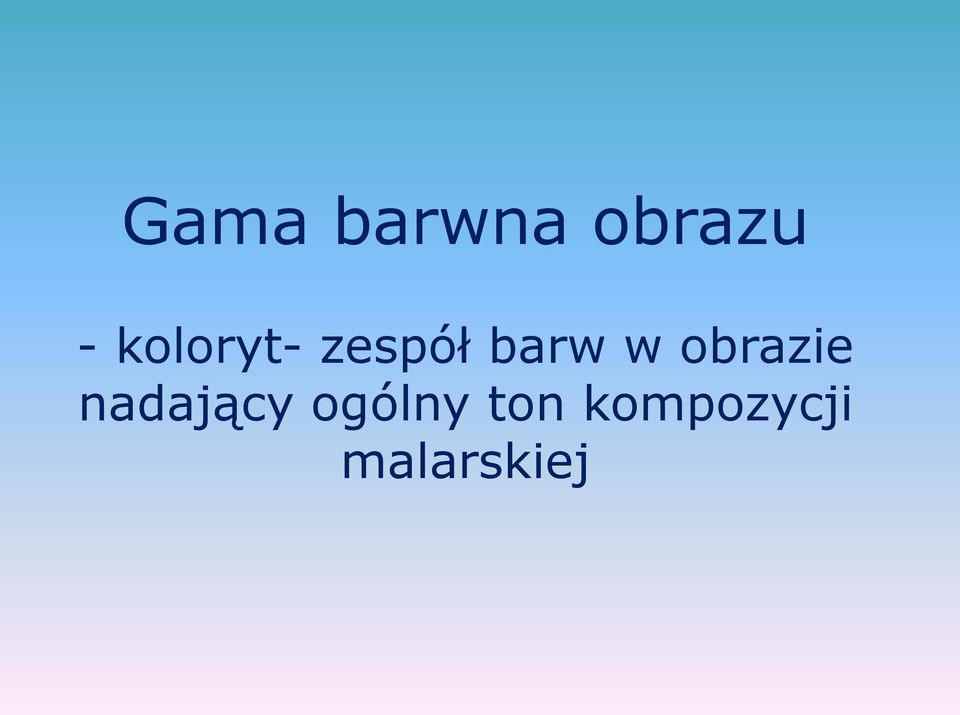 Gama barwna obrazu

- koloryt- zespół barw w obrazie nadający ogólny ton kompozycji malarskiej